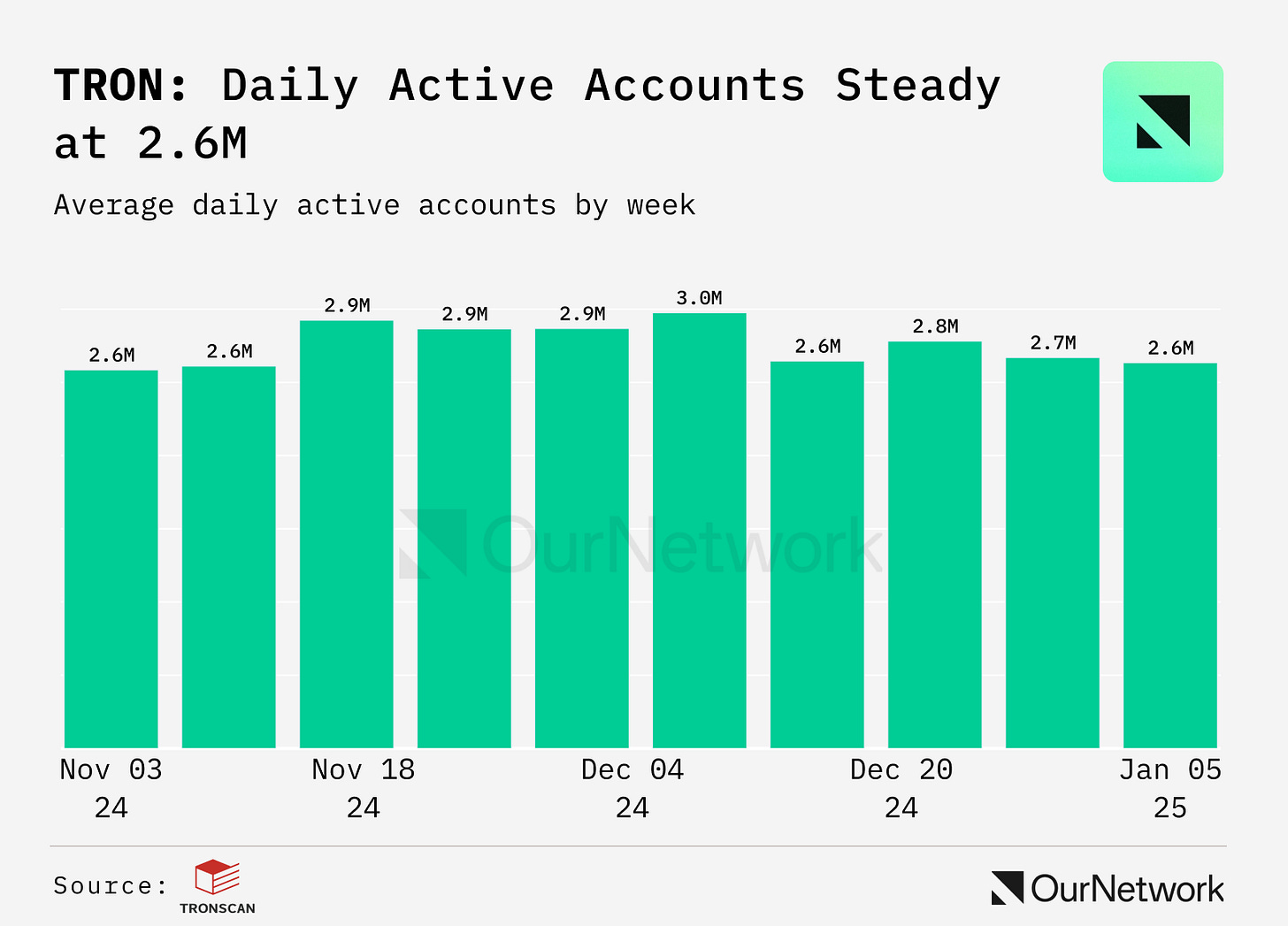 TRON: Daily Active Accounts Steady at 2.6M

Average daily active accounts by week

2.6M
2.6M
2.9M
2.9M
2.9M
3.0M
2.6M
2.8M
2.7M
2.6M

OurNetwork

Nov 03 24
Nov 18 24
Dec 04 24
Dec 20 24
Jan 05 25

Source: TRONSCAN

OurNetwork